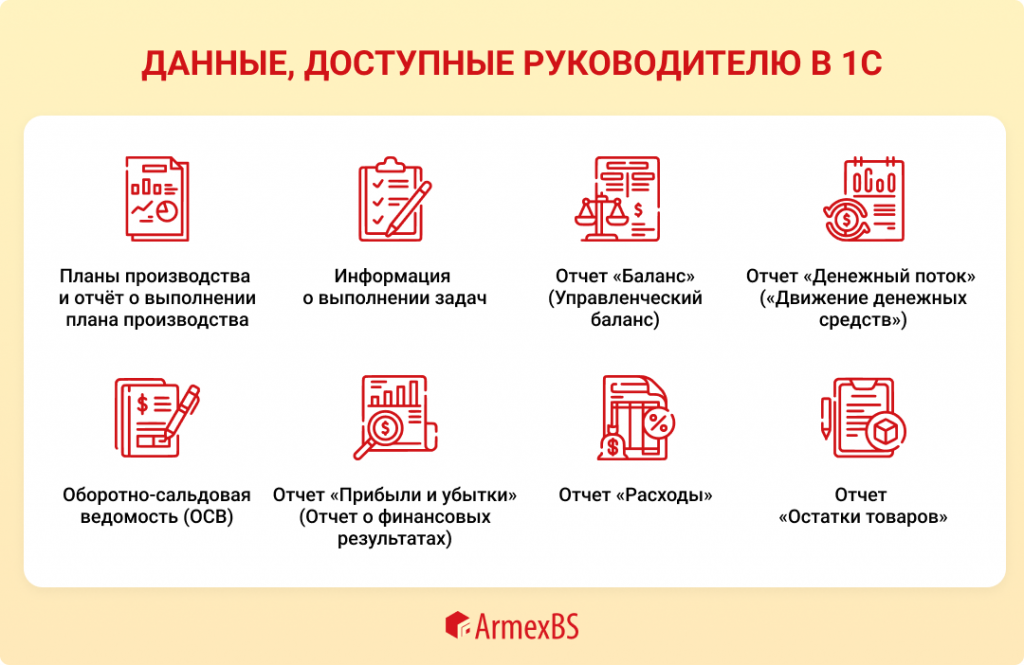 ДАННЫЕ, ДОСТУПНЫЕ РУКОВОДИТЕЛЮ В 1С

Планы производства и отчёт о выполнении плана производства

Информация о выполнении задач

Отчет «Баланс» (Управленческий баланс)

Отчет «Денежный поток» («Движение денежных средств»)

Оборотно-сальдовая ведомость (ОСВ)

Отчет «Прибыли и убытки» (Отчет о финансовых результатах)

Отчет «Расходы»

Отчет «Остатки товаров»

ArmexBS